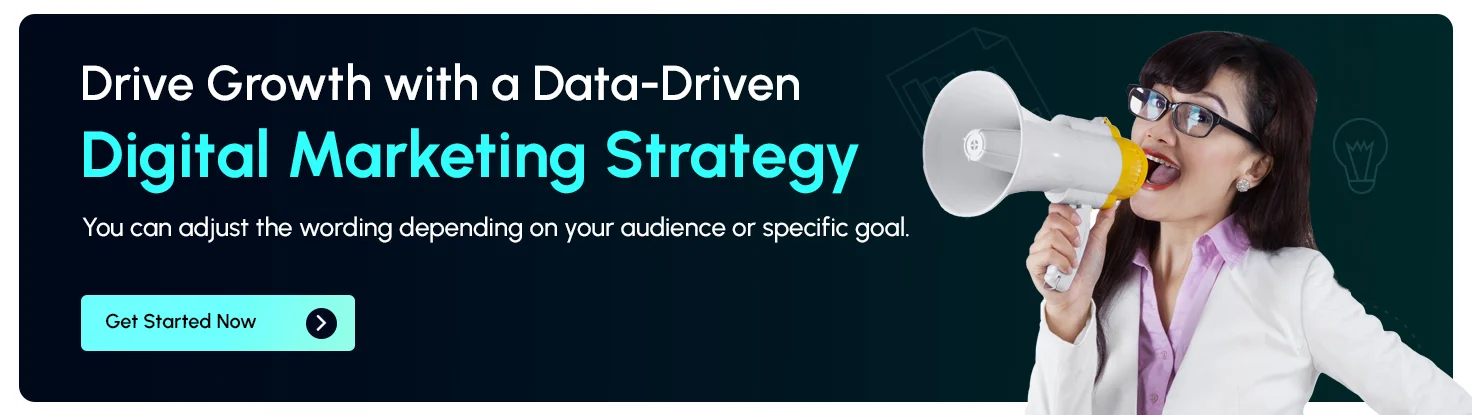 Drive Growth with a Data-Driven
Digital Marketing Strategy

You can adjust the wording depending on your audience or specific goal.

Get Started Now